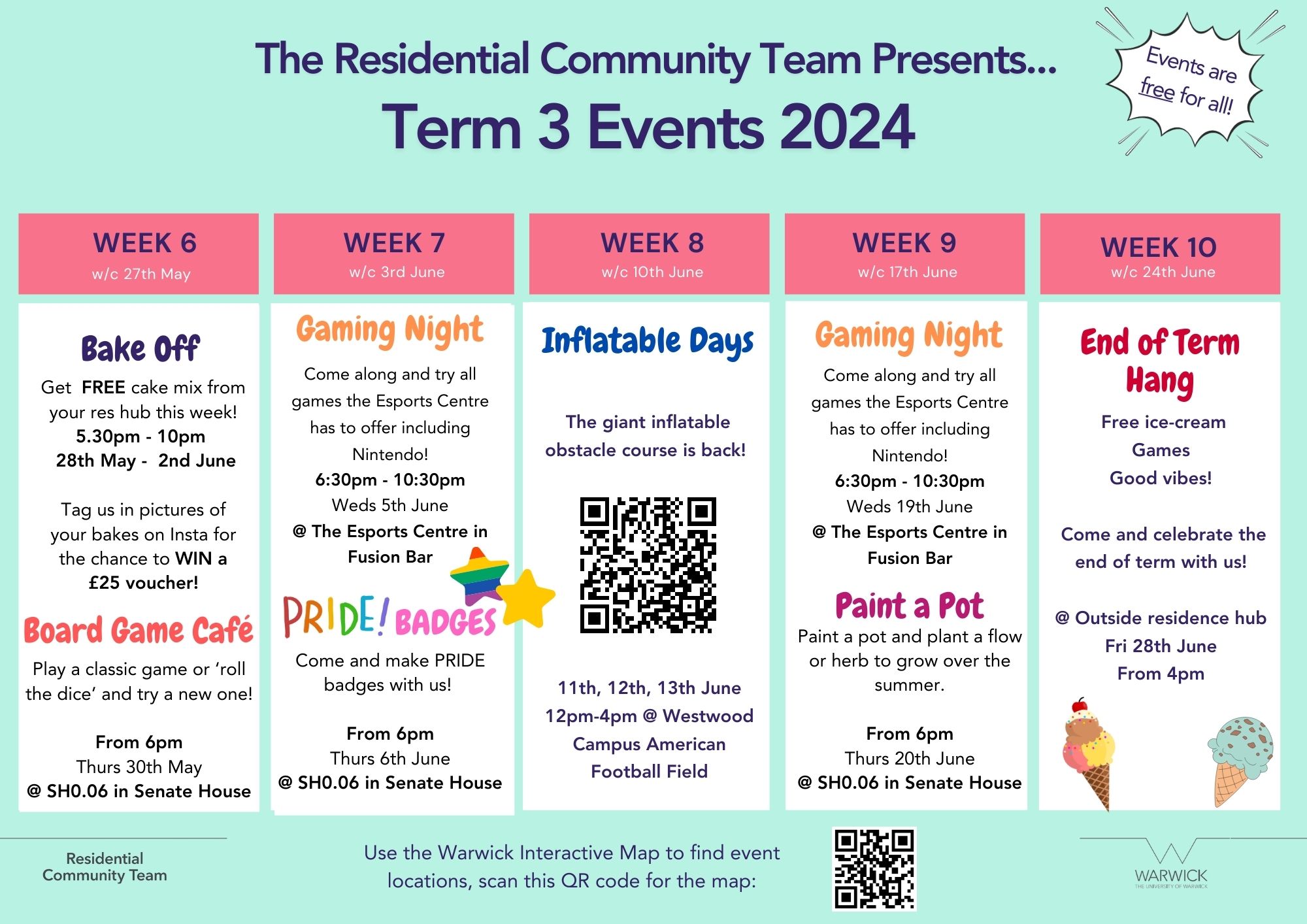 The Residential Community Team Presents...
Term 3 Events 2024

Events are free for all!

WEEK 6
w/c 27th May

Bake Off
Get FREE cake mix from your res hub this week!
5.30pm - 10pm
28th May - 2nd June

Tag us in pictures of your bakes on Insta for the chance to WIN a £25 voucher!

Board Game Café
Play a classic game or 'roll the dice' and try a new one!

From 6pm
Thurs 30th May
@ SH0.06 in Senate House

WEEK 7
w/c 3rd June

Gaming Night
Come along and try all games the Esports Centre has to offer including Nintendo!
6:30pm - 10:30pm
Weds 5th June
@ The Esports Centre in Fusion Bar

PRIDE! BADGES
Come and make PRIDE badges with us!

From 6pm
Thurs 6th June
@ SH0.06 in Senate House

WEEK 8
w/c 10th June

Inflatable Days

The giant inflatable obstacle course is back!

11th, 12th, 13th June
12pm-4pm @ Westwood Campus American Football Field

WEEK 9
w/c 17th June

Gaming Night
Come along and try all games the Esports Centre has to offer including Nintendo!
6:30pm - 10:30pm
Weds 19th June
@ The Esports Centre in Fusion Bar

Paint a Pot
Paint a pot and plant a flow or herb to grow over the summer.

From 6pm
Thurs 20th June
@ SH0.06 in Senate House

WEEK 10
w/c 24th June

End of Term Hang
Free ice-cream
Games
Good vibes!

Come and celebrate the end of term with us!

@ Outside residence hub
Fri 28th June
From 4pm

Residential Community Team

Use the Warwick Interactive Map to find event locations, scan this QR code for the map:

WARWICK
THE UNIVERSITY OF WARWICK